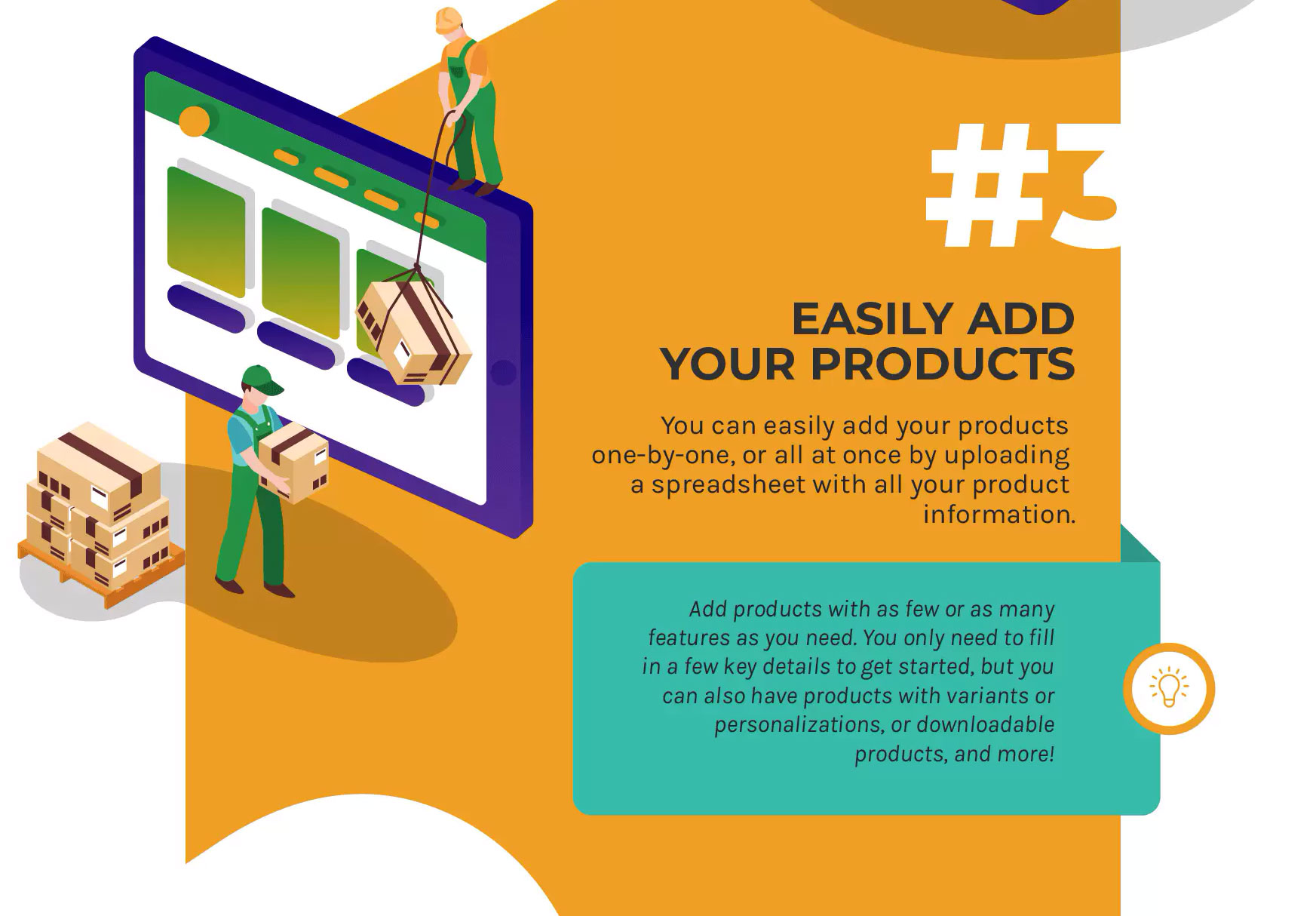 #3

EASILY ADD YOUR PRODUCTS

You can easily add your products one-by-one, or all at once by uploading a spreadsheet with all your product information.

Add products with as few or as many features as you need. You only need to fill in a few key details to get started, but you can also have products with variants or personalizations, or downloadable products, and more!